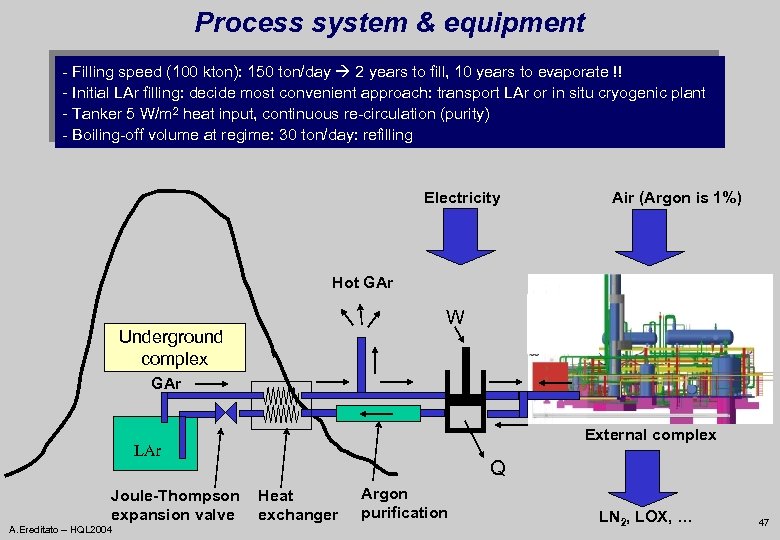 Process system & equipment

- Filling speed (100 kton): 150 ton/day → 2 years to fill, 10 years to evaporate !!
- Initial LAr filling: decide most convenient approach: transport LAr or in situ cryogenic plant
- Tanker 5 W/m$^2$ heat input, continuous re-circulation (purity)
- Boiling-off volume at regime: 30 ton/day: refilling

Electricity

Air (Argon is 1%)

Hot GAr

W

Underground complex

GAr

LAr

Q

External complex

Joule-Thompson expansion valve

Heat exchanger

Argon purification

LN$_2$, LOX, ...

A.Ereditato – HQL2004

47